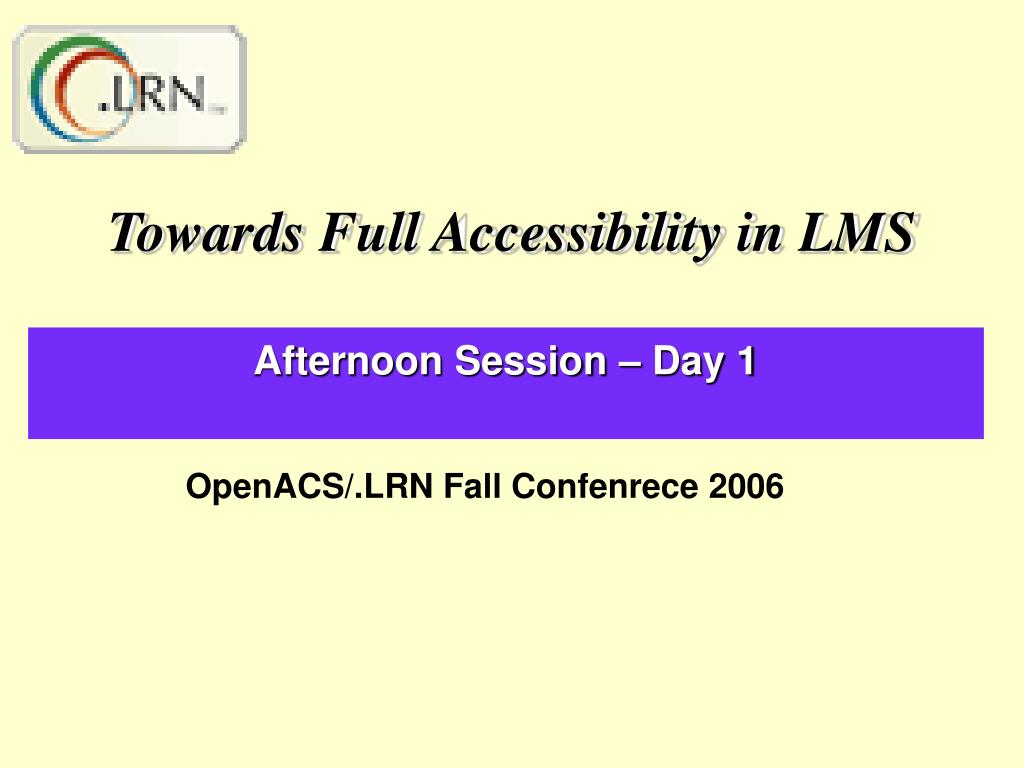 .LRN

Towards Full Accessibility in LMS

Afternoon Session – Day 1

OpenACS/.LRN Fall Confenrece 2006